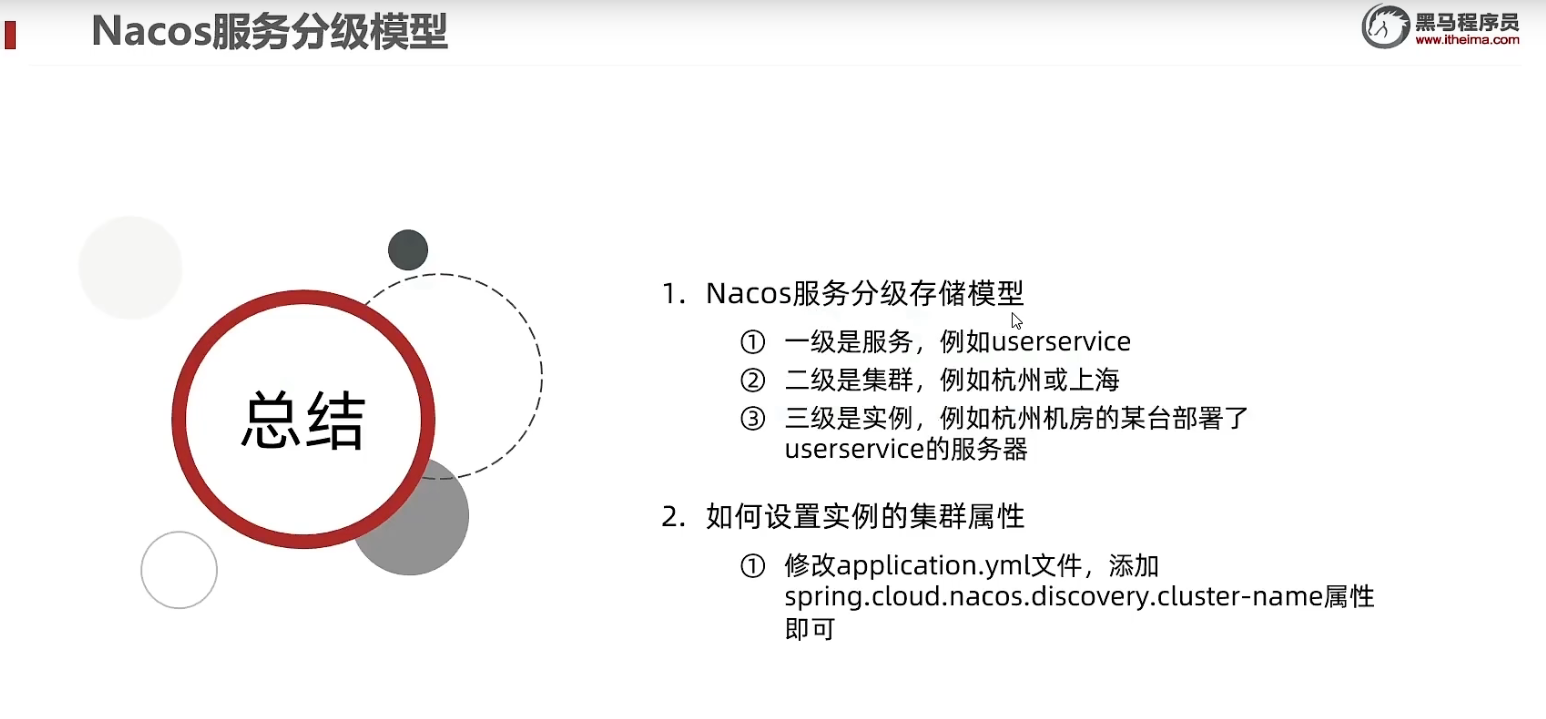 Nacos服务分级模型

黑马程序员
www.itheima.com

总结

1. Nacos服务分级存储模型

① 一级是服务，例如userservice
② 二级是集群，例如杭州或上海
③ 三级是实例，例如杭州机房的某台部署了userservice的服务器

2. 如何设置实例的集群属性

① 修改application.yml文件，添加spring.cloud.nacos.discovery.cluster-name属性即可